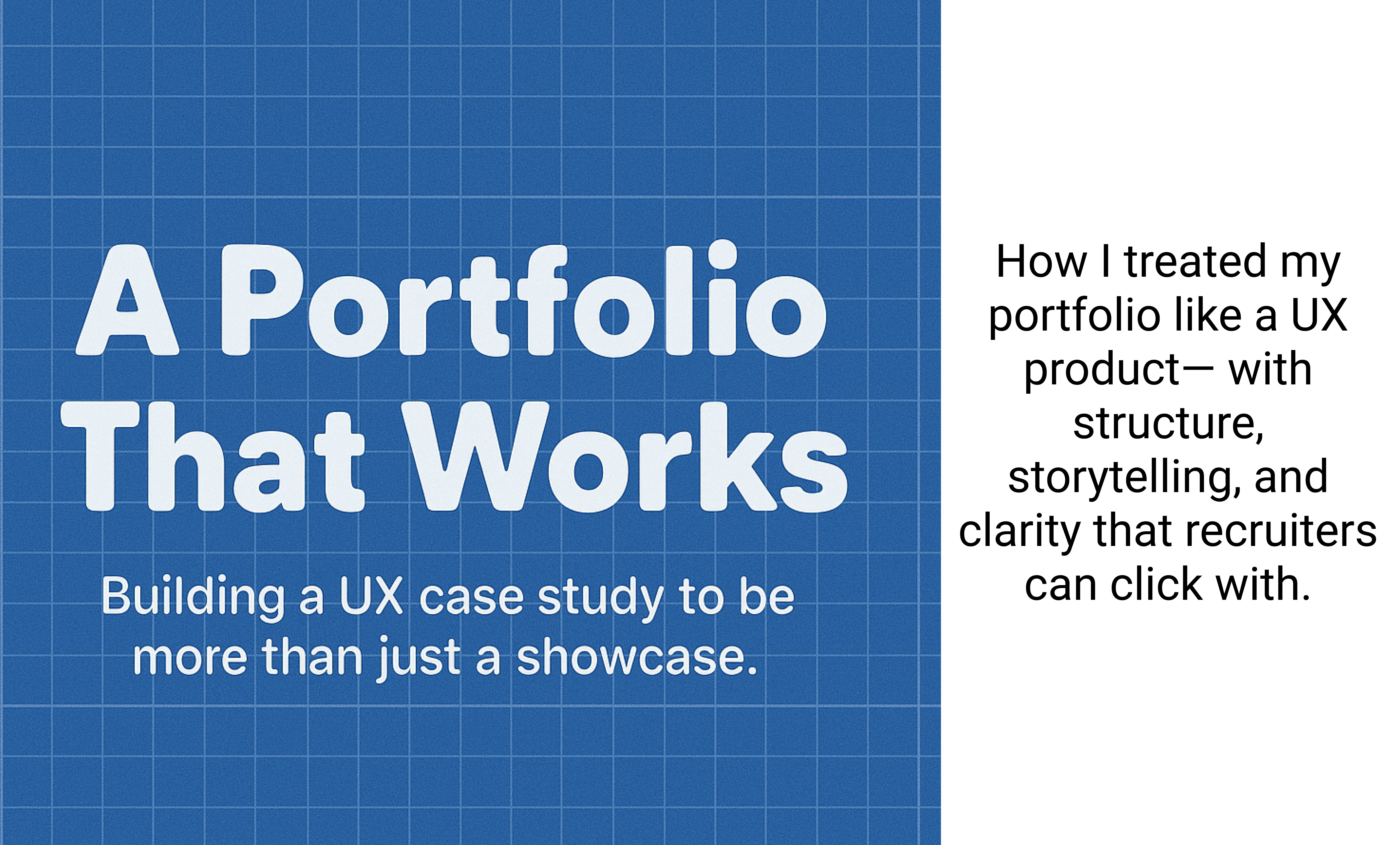 A Portfolio That Works

Building a UX case study to be more than just a showcase.

How I treated my portfolio like a UX product— with structure, storytelling, and clarity that recruiters can click with.